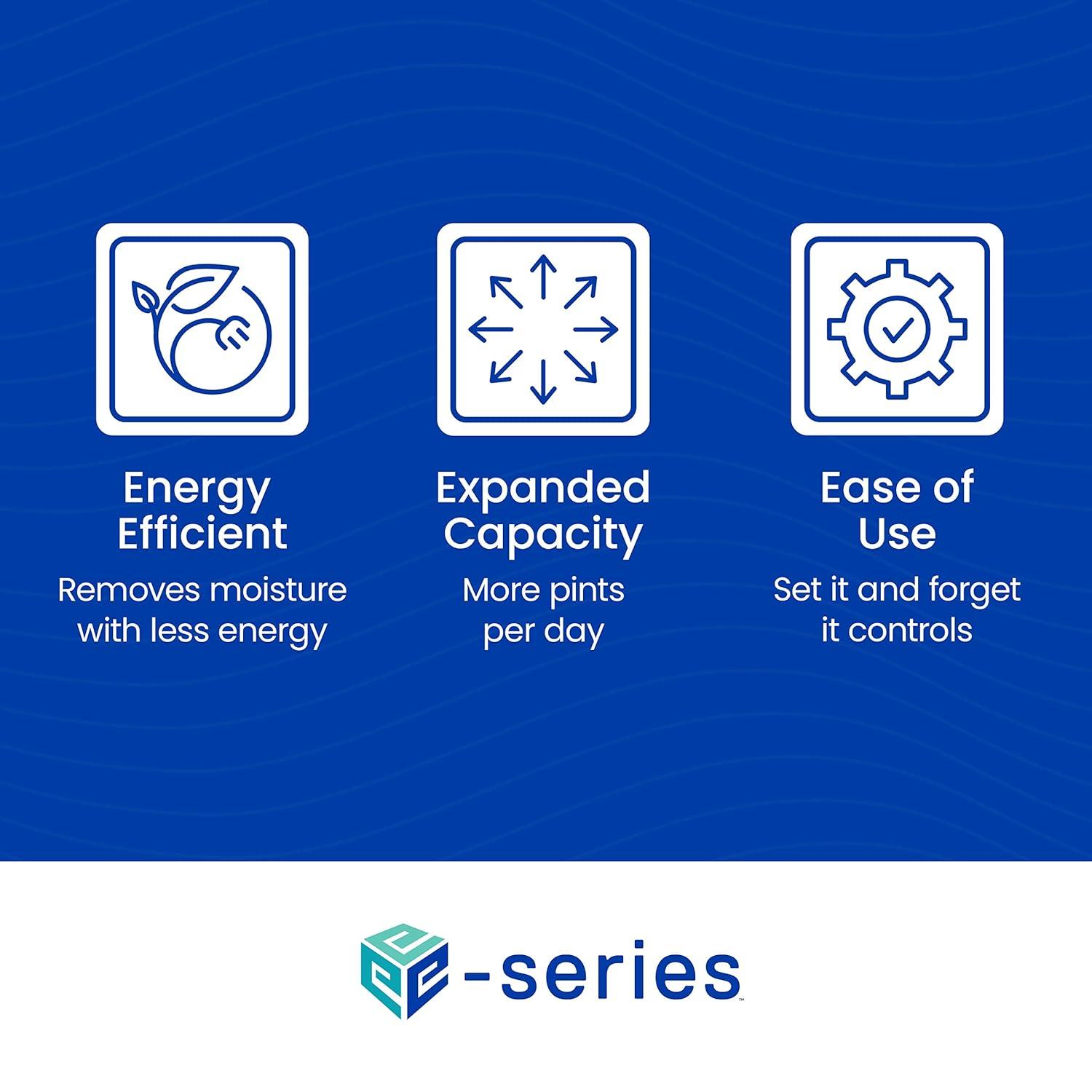 Energy Efficient
Removes moisture with less energy

Expanded Capacity
More pints per day

Ease of Use
Set it and forget it controls

e-series™